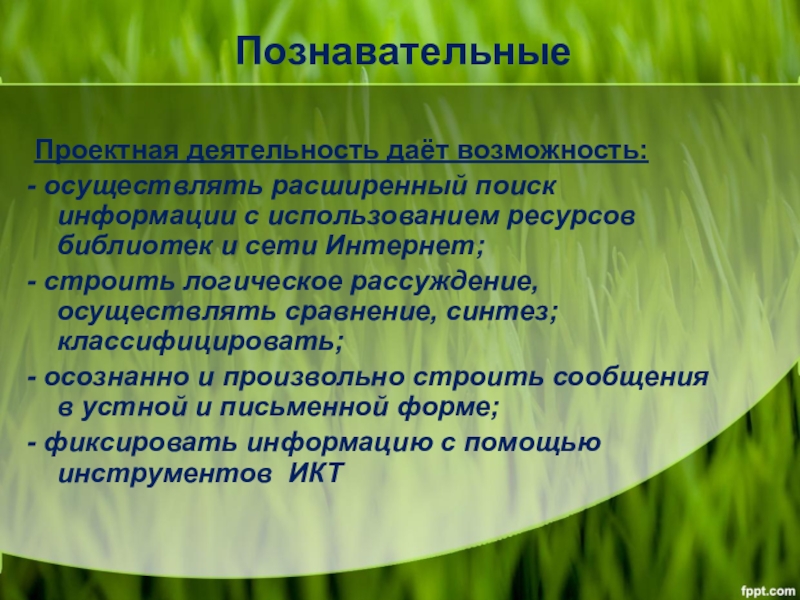 Познавательные

Проектная деятельность даёт возможность:
- осуществлять расширенный поиск информации с использованием ресурсов библиотек и сети Интернет;
- строить логическое рассуждение, осуществлять сравнение, синтез; классифицировать;
- осознанно и произвольно строить сообщения в устной и письменной форме;
- фиксировать информацию с помощью инструментов ИКТ

fppt.com